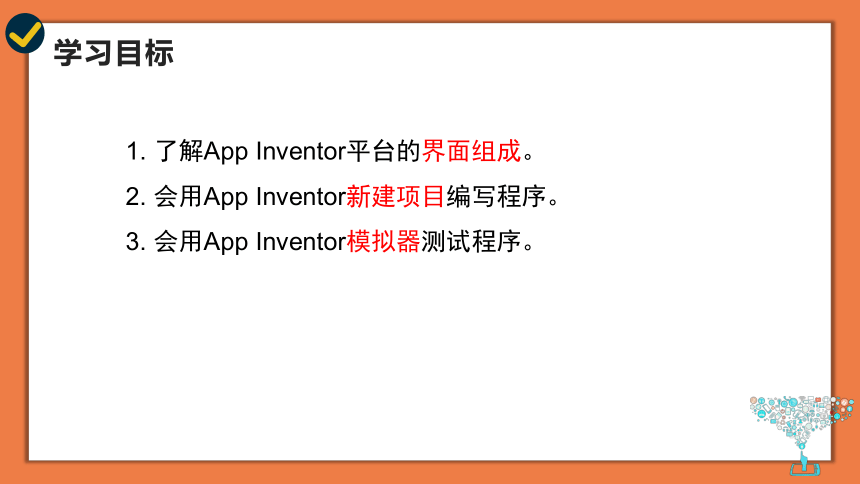 学习目标

1. 了解App Inventor平台的界面组成。

2. 会用App Inventor新建项目编写程序。

3. 会用App Inventor模拟器测试程序。